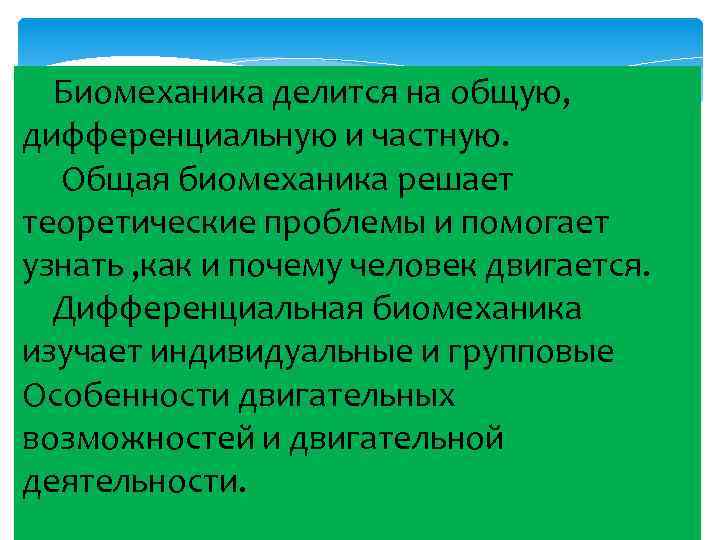 Биомеханика делится на общую, дифференциальную и частную.

Общая биомеханика решает теоретические проблемы и помогает узнать ,как и почему человек двигается.

Дифференциальная биомеханика изучает индивидуальные и групповые Особенности двигательных возможностей и двигательной деятельности.